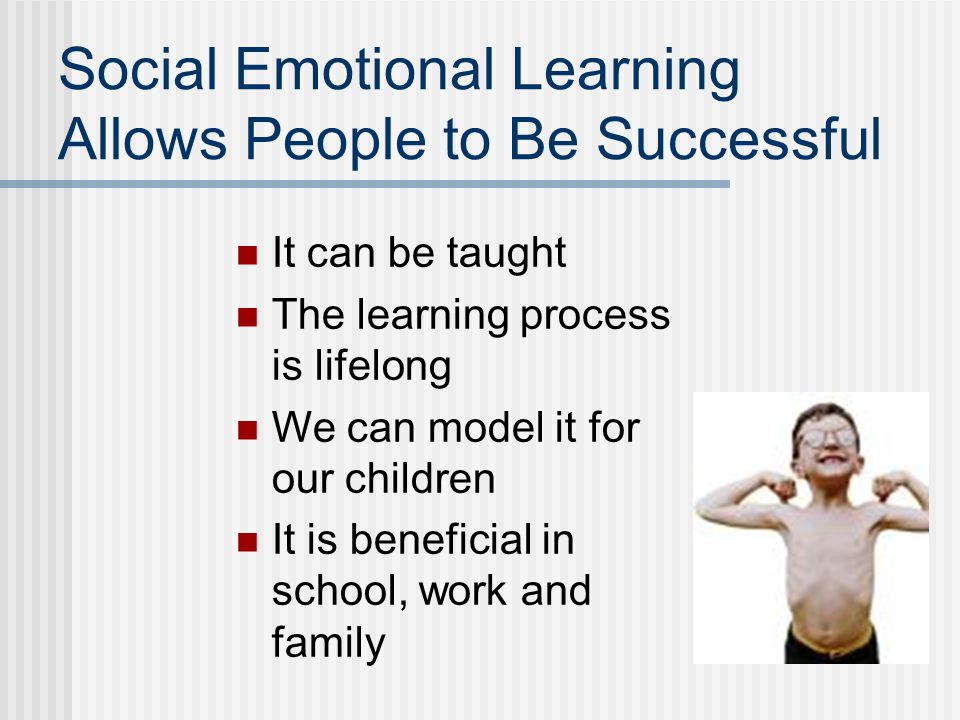 Social Emotional Learning Allows People to Be Successful

- It can be taught
- The learning process is lifelong
- We can model it for our children
- It is beneficial in school, work and family